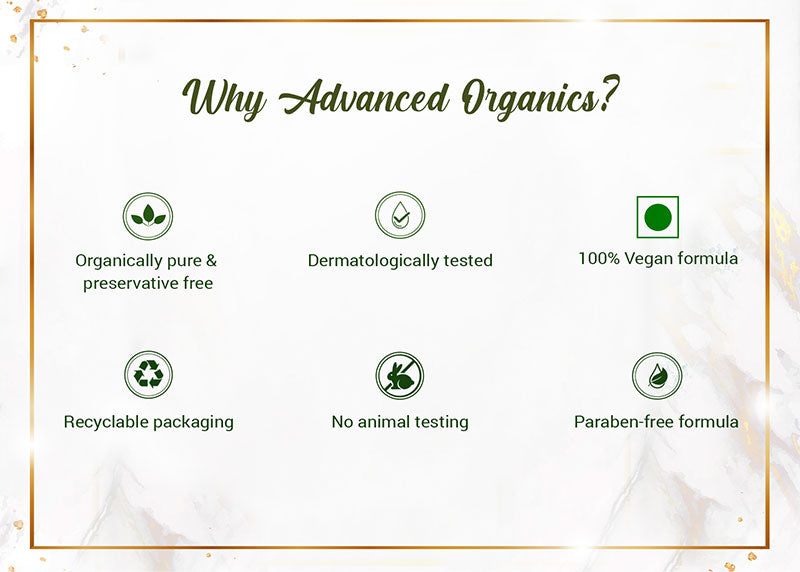 Why Advanced Organics?

Organically pure & preservative free

Dermatologically tested

100% Vegan formula

Recyclable packaging

No animal testing

Paraben-free formula